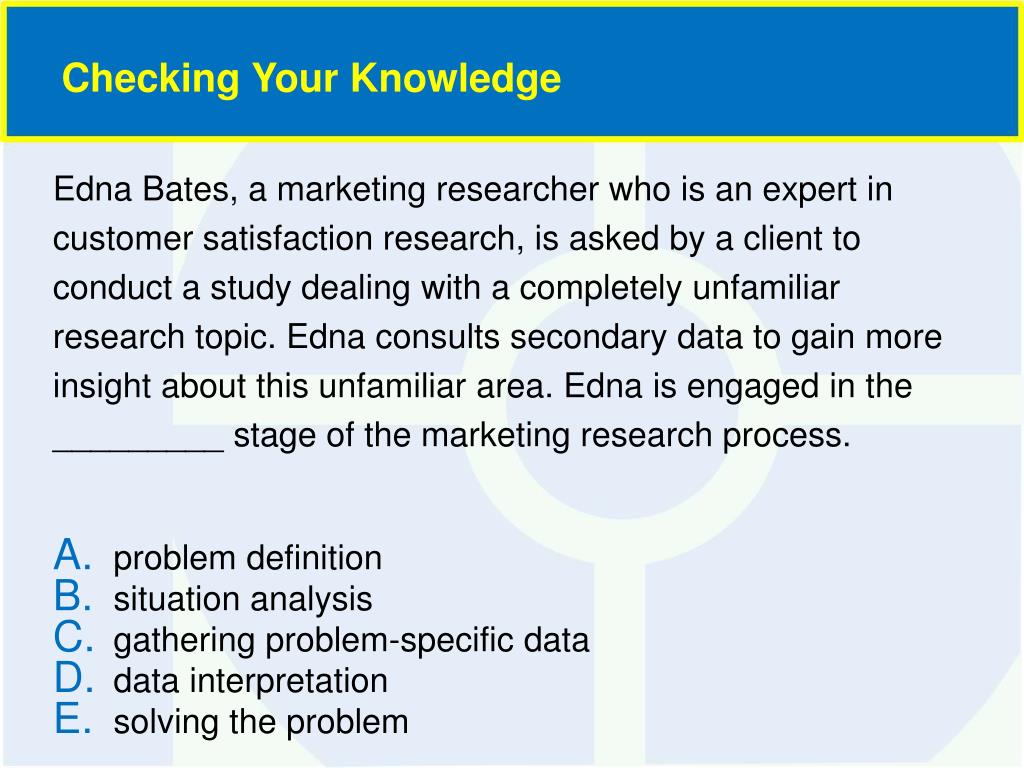 Checking Your Knowledge

Edna Bates, a marketing researcher who is an expert in customer satisfaction research, is asked by a client to conduct a study dealing with a completely unfamiliar research topic. Edna consults secondary data to gain more insight about this unfamiliar area. Edna is engaged in the _________ stage of the marketing research process.

A. problem definition
B. situation analysis
C. gathering problem-specific data
D. data interpretation
E. solving the problem